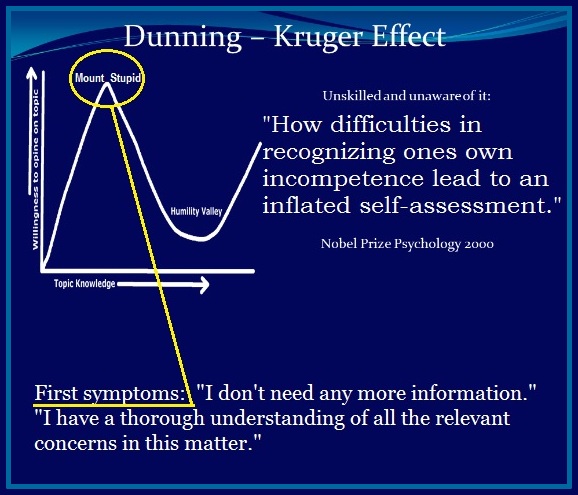 Dunning – Kruger Effect

Mount Stupid

Willingness to opine on topic

Humility Valley

Topic Knowledge

Unskilled and unaware of it:

"How difficulties in recognizing ones own incompetence lead to an inflated self-assessment."

Nobel Prize Psychology 2000

First symptoms: "I don't need any more information." "I have a thorough understanding of all the relevant concerns in this matter."